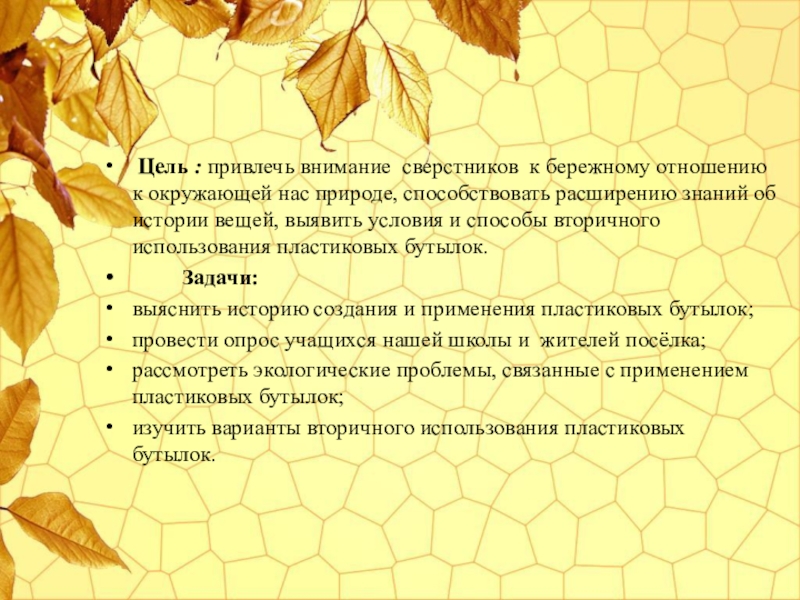 • Цель : привлечь внимание сверстников к бережному отношению к окружающей нас природе, способствовать расширению знаний об истории вещей, выявить условия и способы вторичного использования пластиковых бутылок.

• Задачи:

• выяснить историю создания и применения пластиковых бутылок;

• провести опрос учащихся нашей школы и жителей посёлка;

• рассмотреть экологические проблемы, связанные с применением пластиковых бутылок;

• изучить варианты вторичного использования пластиковых бутылок.